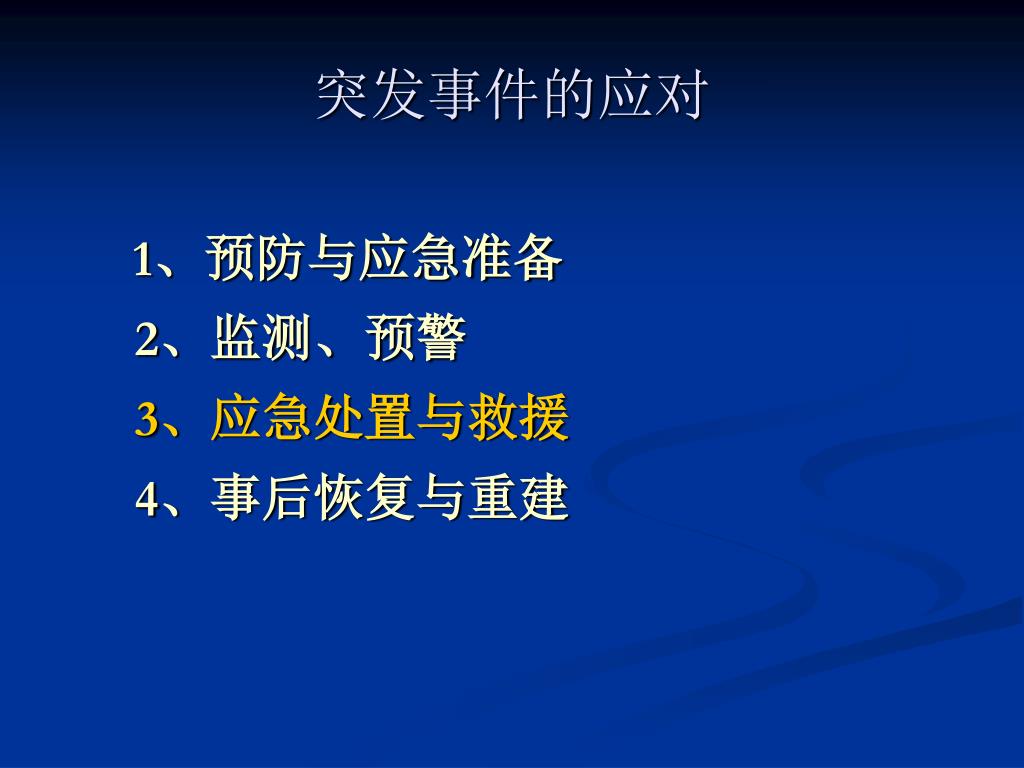 突发事件的应对

1、预防与应急准备
2、监测、预警
3、应急处置与救援
4、事后恢复与重建